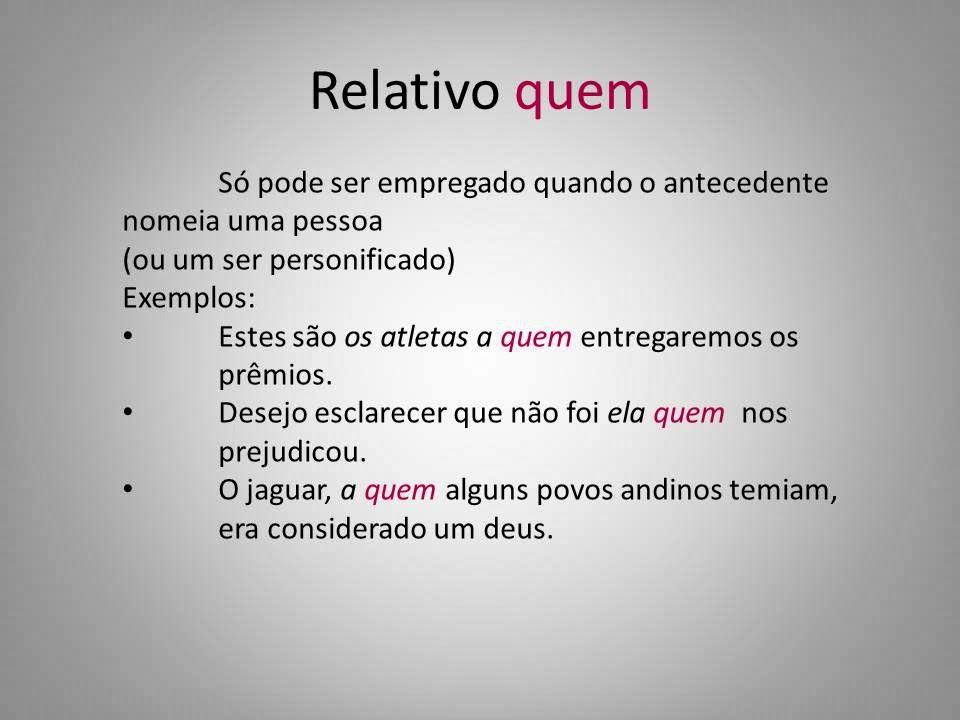 Relativo quem

Só pode ser empregado quando o antecedente nomeia uma pessoa
(ou um ser personificado)
Exemplos:
• Estes são os atletas a quem entregaremos os prêmios.
• Desejo esclarecer que não foi ela quem nos prejudicou.
• O jaguar, a quem alguns povos andinos temiam, era considerado um deus.